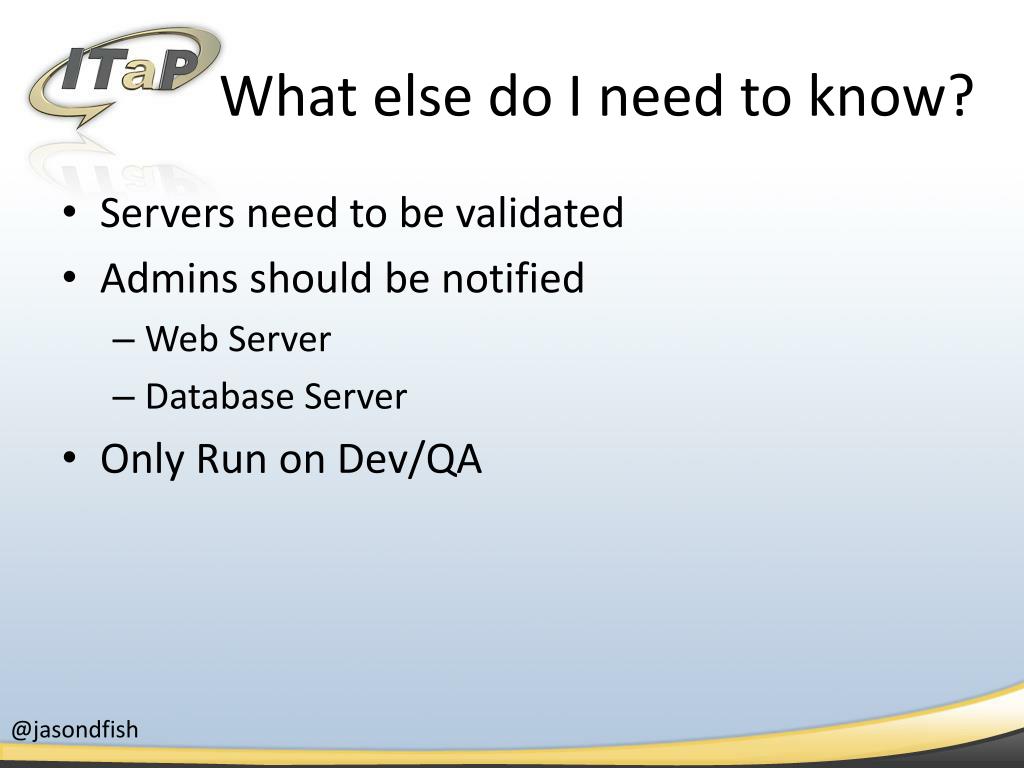 ITaP

What else do I need to know?

• Servers need to be validated
• Admins should be notified
– Web Server
– Database Server
• Only Run on Dev/QA

@jasondfish